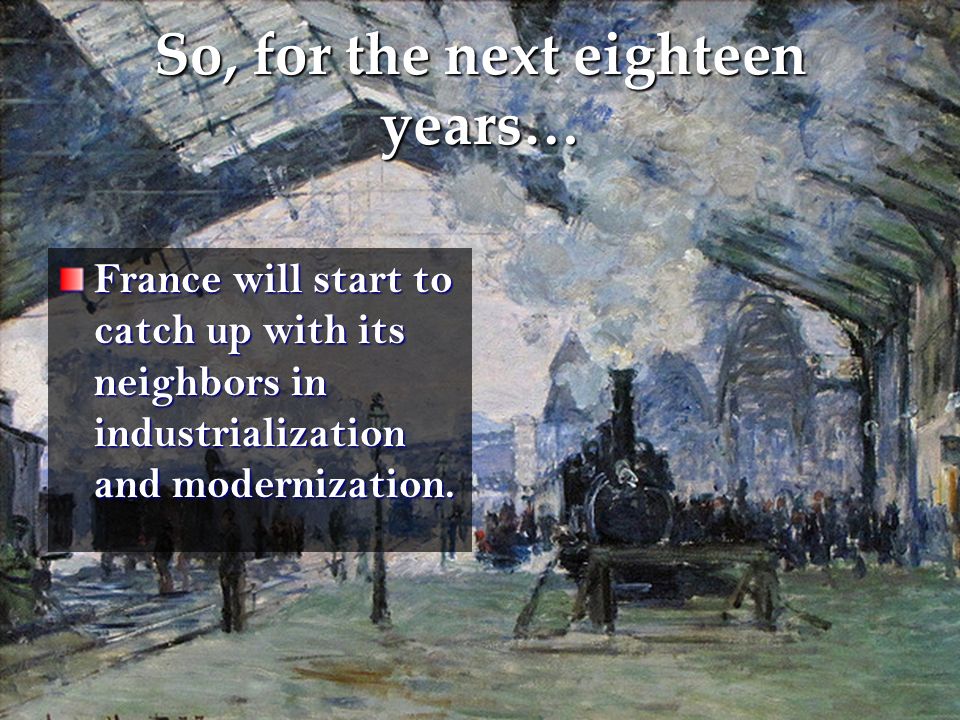 So, for the next eighteen years…

France will start to catch up with its neighbors in industrialization and modernization.